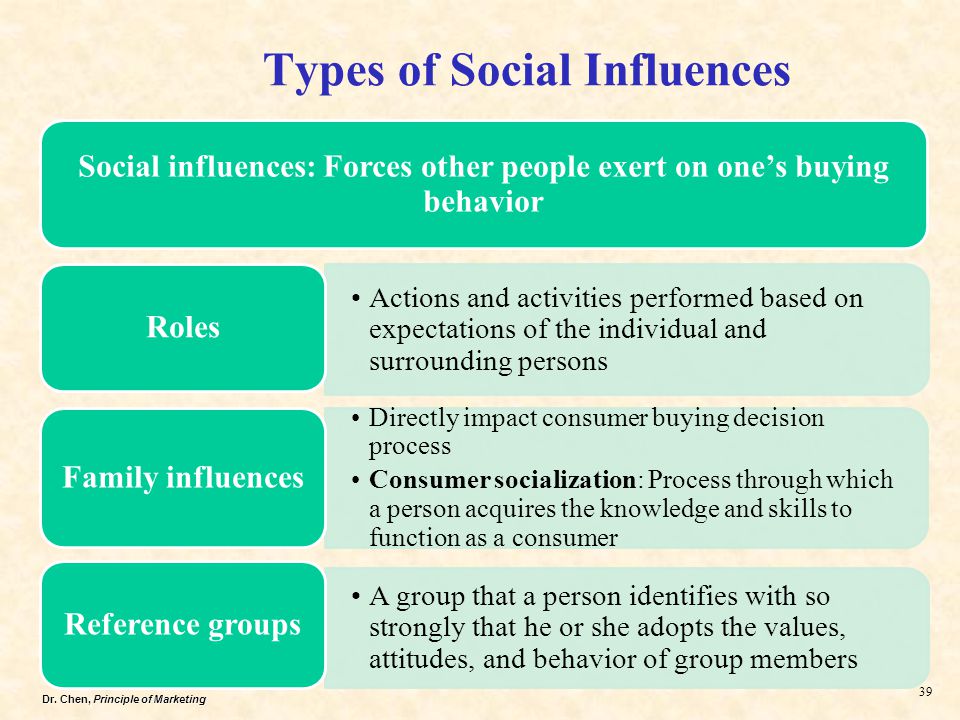 Types of Social Influences

Social influences: Forces other people exert on one's buying behavior

Roles

• Actions and activities performed based on expectations of the individual and surrounding persons

Family influences

• Directly impact consumer buying decision process

• Consumer socialization: Process through which a person acquires the knowledge and skills to function as a consumer

Reference groups

• A group that a person identifies with so strongly that he or she adopts the values, attitudes, and behavior of group members

Dr. Chen, Principle of Marketing

39